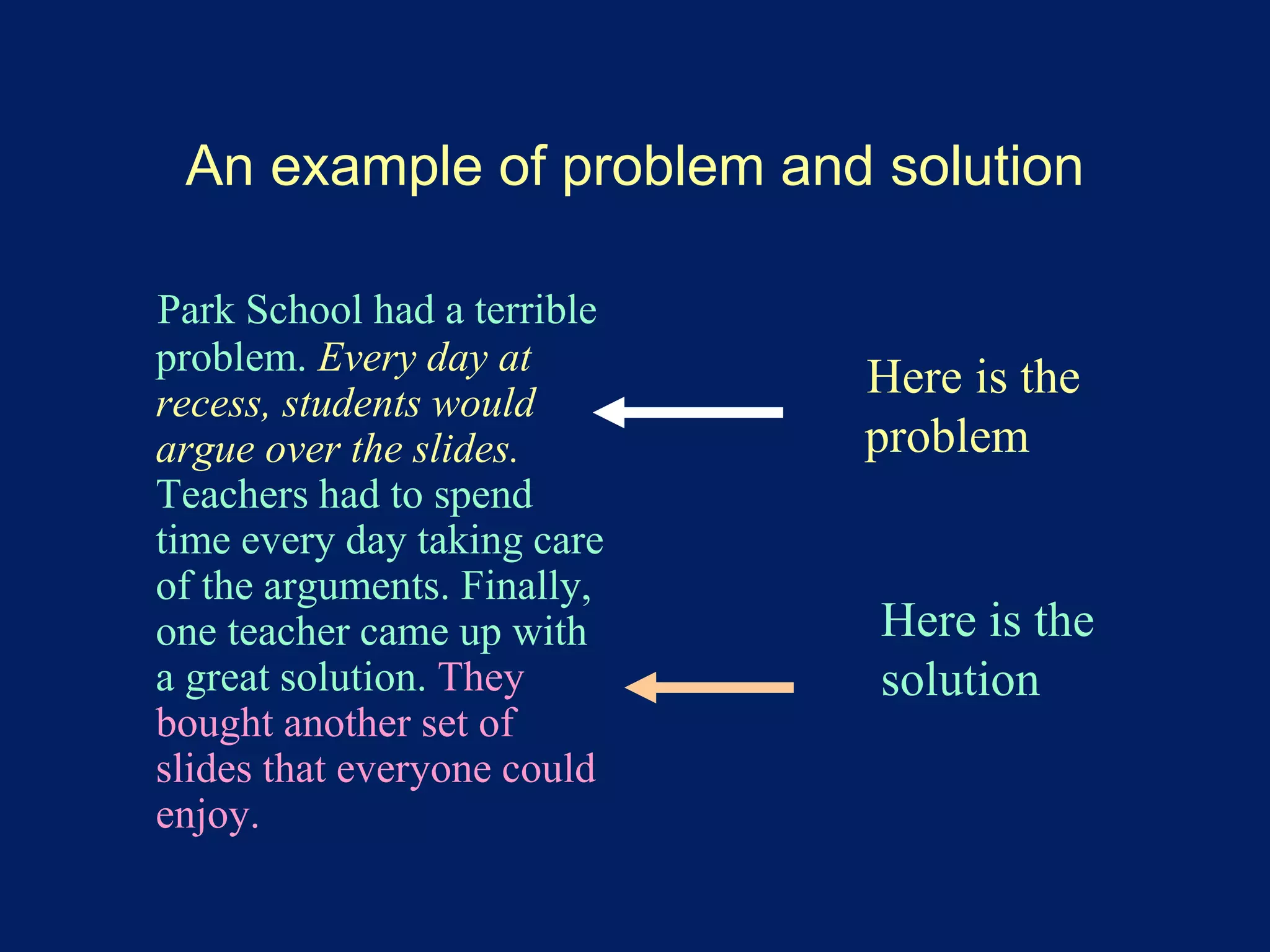 An example of problem and solution

Park School had a terrible problem. Every day at recess, students would argue over the slides. Teachers had to spend time every day taking care of the arguments. Finally, one teacher came up with a great solution. They bought another set of slides that everyone could enjoy.

Here is the problem

Here is the solution